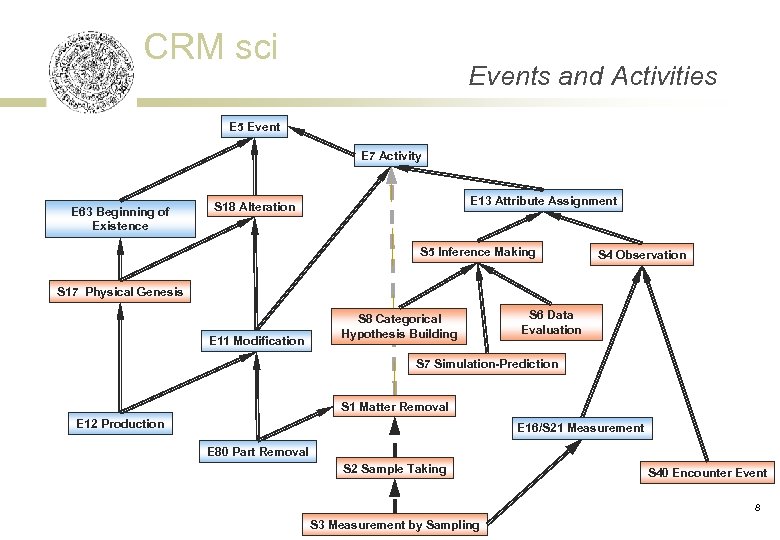 CRM sci

Events and Activities

E5 Event

E7 Activity

E63 Beginning of Existence

S18 Alteration

E13 Attribute Assignment

S5 Inference Making

S4 Observation

S17 Physical Genesis

S8 Categorical Hypothesis Building

S6 Data Evaluation

E11 Modification

S7 Simulation-Prediction

S1 Matter Removal

E12 Production

E16/S21 Measurement

E80 Part Removal

S2 Sample Taking

S40 Encounter Event

S3 Measurement by Sampling

8